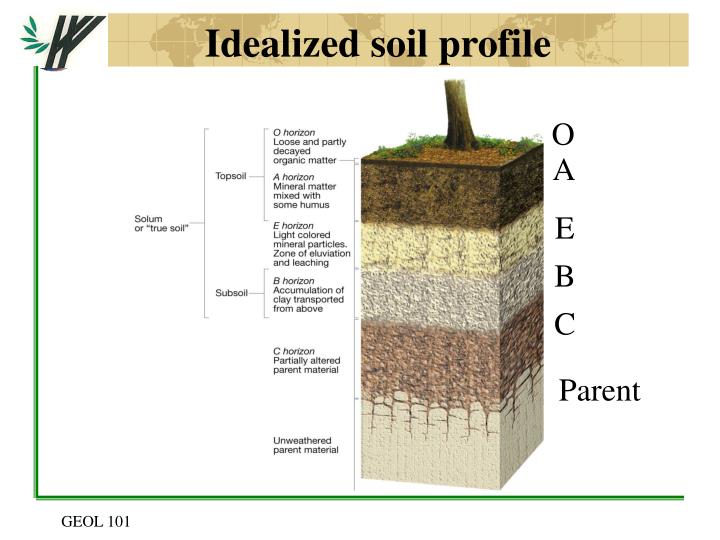 Idealized soil profile

Solum
or "true soil"

Topsoil

Subsoil

O horizon
Loose and partly decayed organic matter

A horizon
Mineral matter mixed with some humus

E horizon
Light colored mineral particles. Zone of eluviation and leaching

B horizon
Accumulation of clay transported from above

C horizon
Partially altered parent material

Unweathered parent material

O

A

E

B

C

Parent

GEOL 101